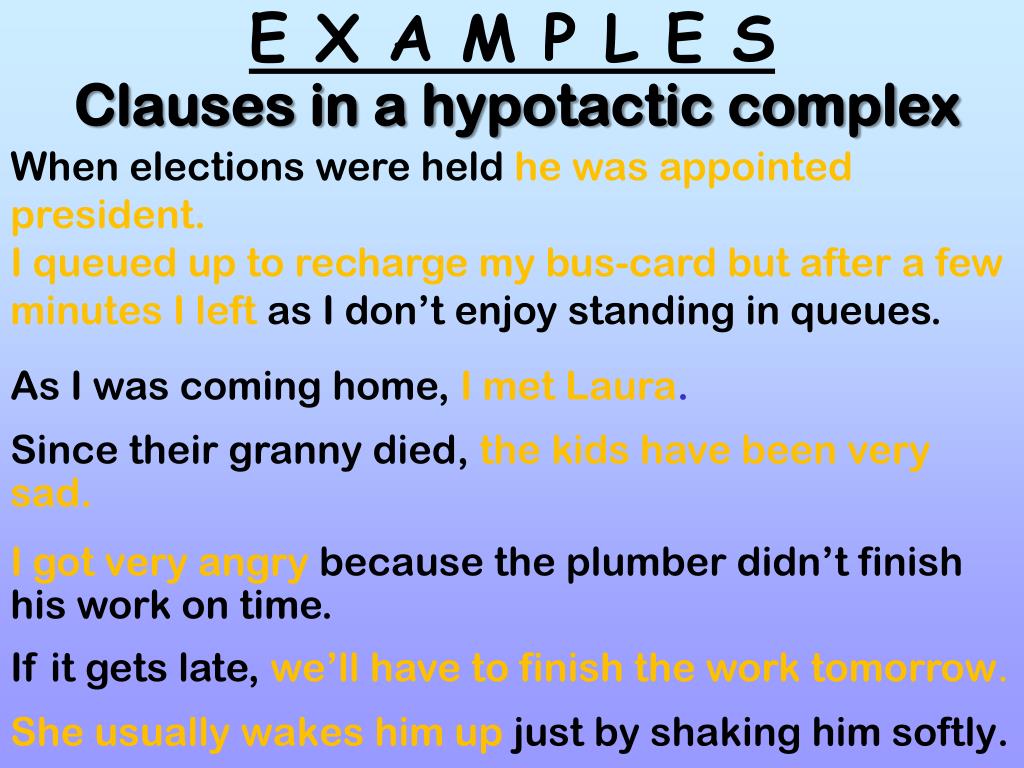 E X A M P L E S
Clauses in a hypotactic complex

When elections were held he was appointed president.

I queued up to recharge my bus-card but after a few minutes I left as I don't enjoy standing in queues.

As I was coming home, I met Laura.

Since their granny died, the kids have been very sad.

I got very angry because the plumber didn't finish his work on time.

If it gets late, we'll have to finish the work tomorrow.

She usually wakes him up just by shaking him softly.